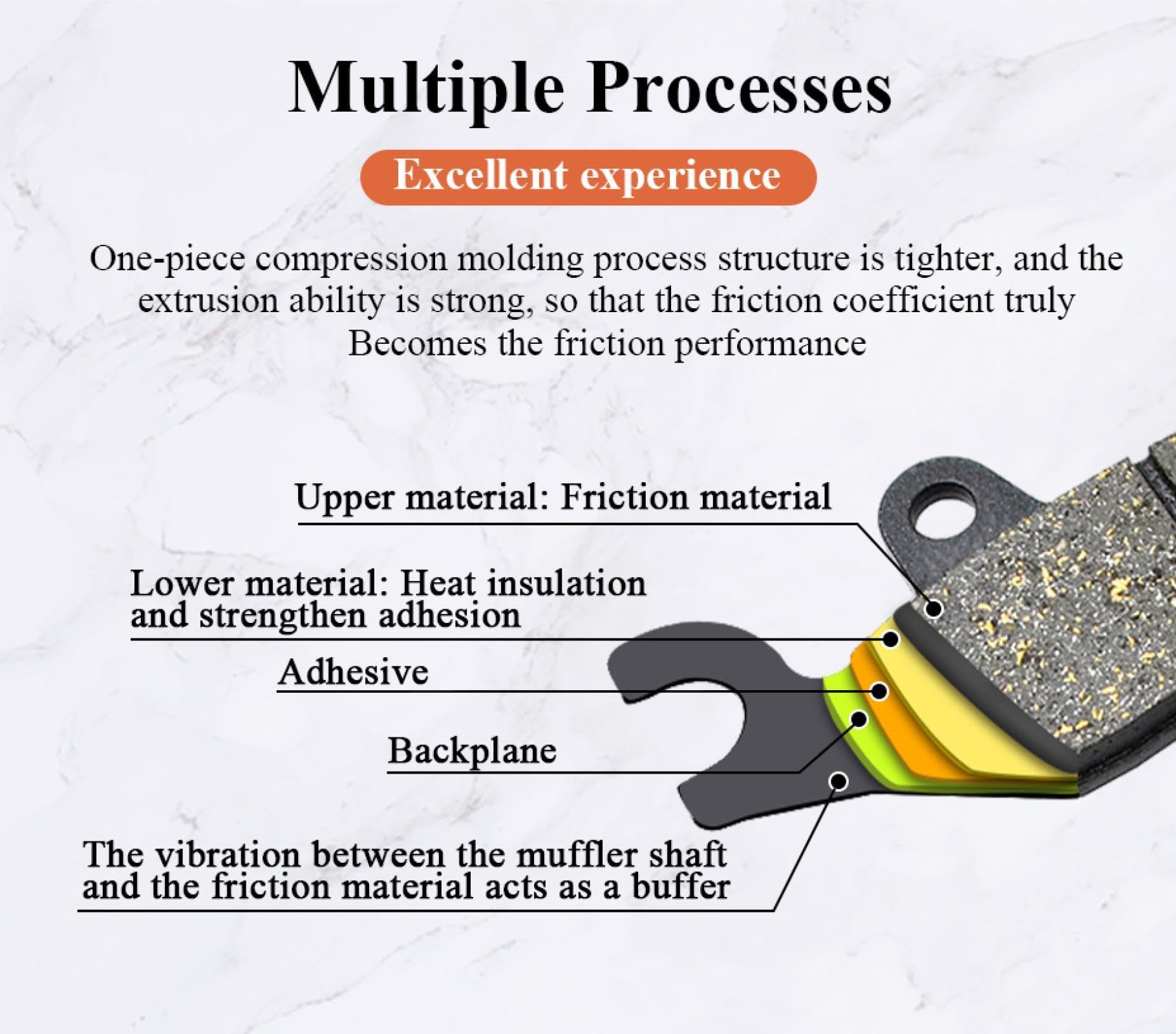 Multiple Processes

Excellent experience

One-piece compression molding process structure is tighter, and the extrusion ability is strong, so that the friction coefficient truly Becomes the friction performance

Upper material: Friction material

Lower material: Heat insulation and strengthen adhesion

Adhesive

Backplane

The vibration between the muffler shaft and the friction material acts as a buffer